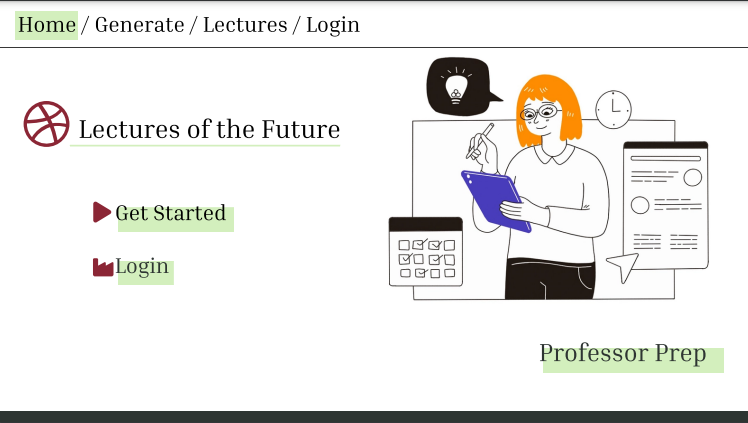 Home / Generate / Lectures / Login

Lectures of the Future

Get Started

Login

Professor Prep